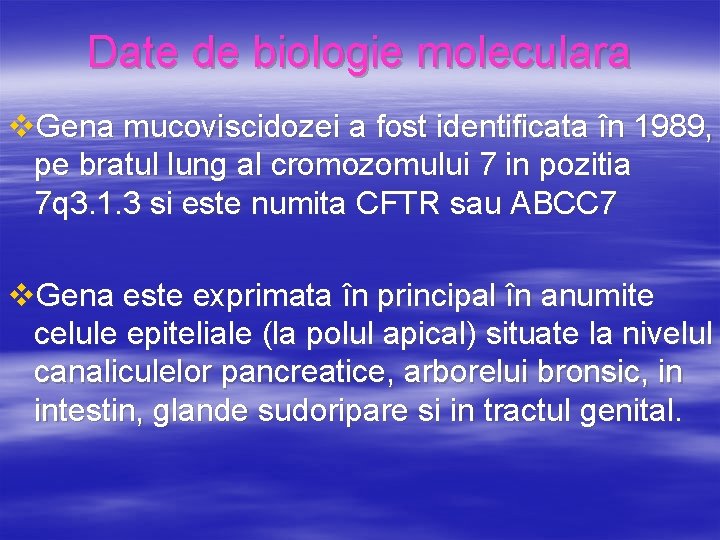 Date de biologie moleculara

❖Gena mucoviscidozei a fost identificata în 1989, pe bratul lung al cromozomului 7 in pozitia 7q3.1.3 si este numita CFTR sau ABCC7

❖Gena este exprimata în principal în anumite celule epiteliale (la polul apical) situate la nivelul canaliculelor pancreatice, arborelui bronsic, in intestin, glande sudoripare si in tractul genital.